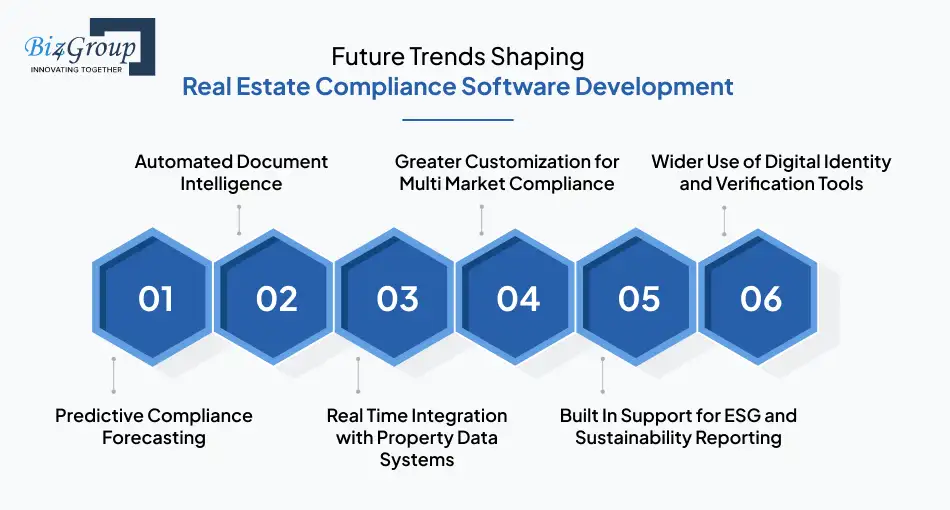 Biz4Group
INNOVATING TOGETHER

Future Trends Shaping
Real Estate Compliance Software Development

Automated Document Intelligence

Greater Customization for Multi Market Compliance

Wider Use of Digital Identity and Verification Tools

01

02

03

04

05

06

Predictive Compliance Forecasting

Real Time Integration with Property Data Systems

Built In Support for ESG and Sustainability Reporting